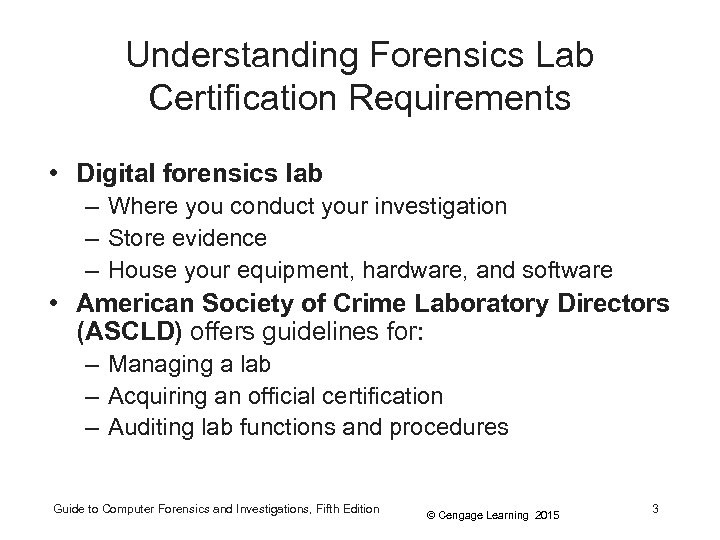 Understanding Forensics Lab Certification Requirements

• Digital forensics lab
– Where you conduct your investigation
– Store evidence
– House your equipment, hardware, and software

• American Society of Crime Laboratory Directors (ASCLD) offers guidelines for:
– Managing a lab
– Acquiring an official certification
– Auditing lab functions and procedures

Guide to Computer Forensics and Investigations, Fifth Edition

© Cengage Learning 2015

3